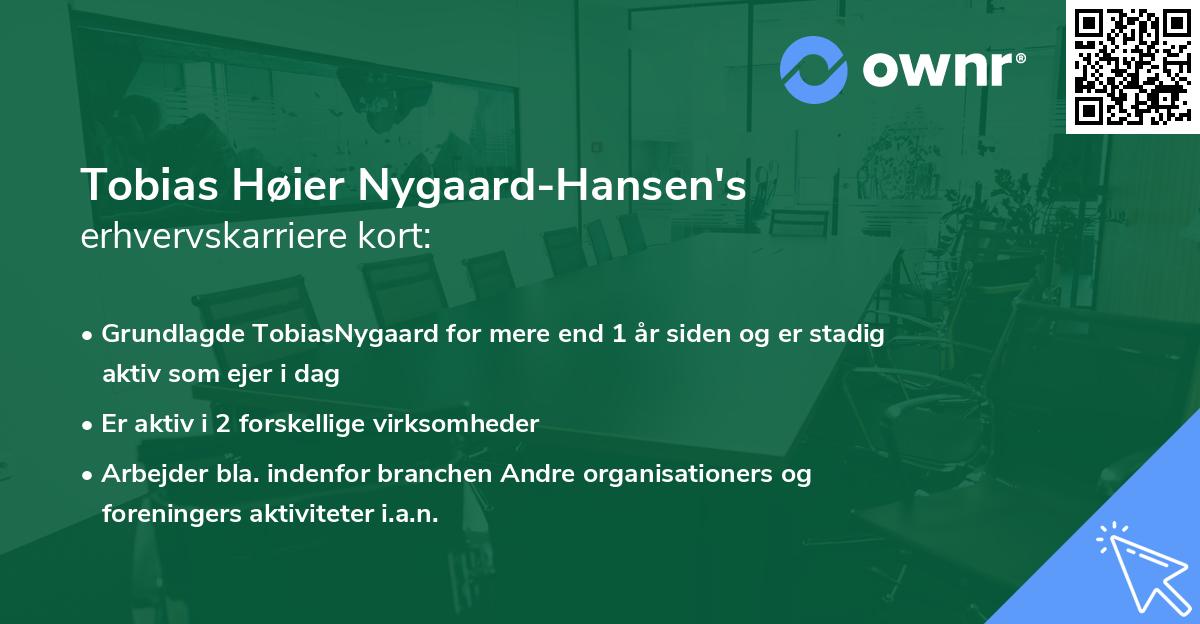 ownr®

Tobias Høier Nygaard-Hansen's
erhvervskarriere kort:

• Grundlagde TobiasNygaard for mere end 1 år siden og er stadig aktiv som ejer i dag

• Er aktiv i 2 forskellige virksomheder

• Arbejder bla. indenfor branchen Andre organisationers og foreningers aktiviteter i.a.n.